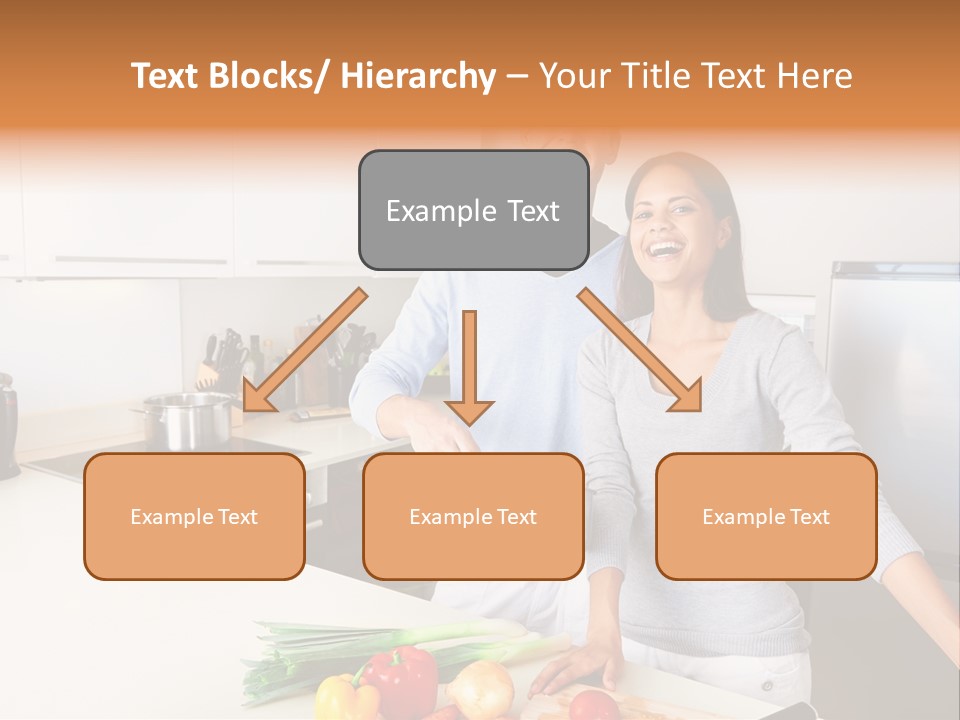 Text Blocks/ Hierarchy – Your Title Text Here

Example Text

Example Text

Example Text

Example Text